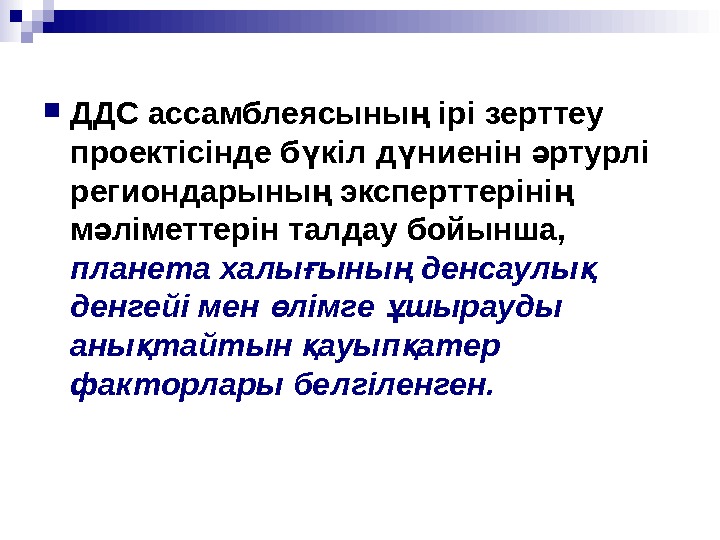 ДДС ассамблеясының ірі зерттеу проектісінде бүкіл дүниенін әртурлі региондарының эксперттерінің мәліметтерін талдау бойынша, планета халығының денсаулық денгейі мен өлімге ұшырауды анықтайтын қауыпқатер факторлары белгіленген.